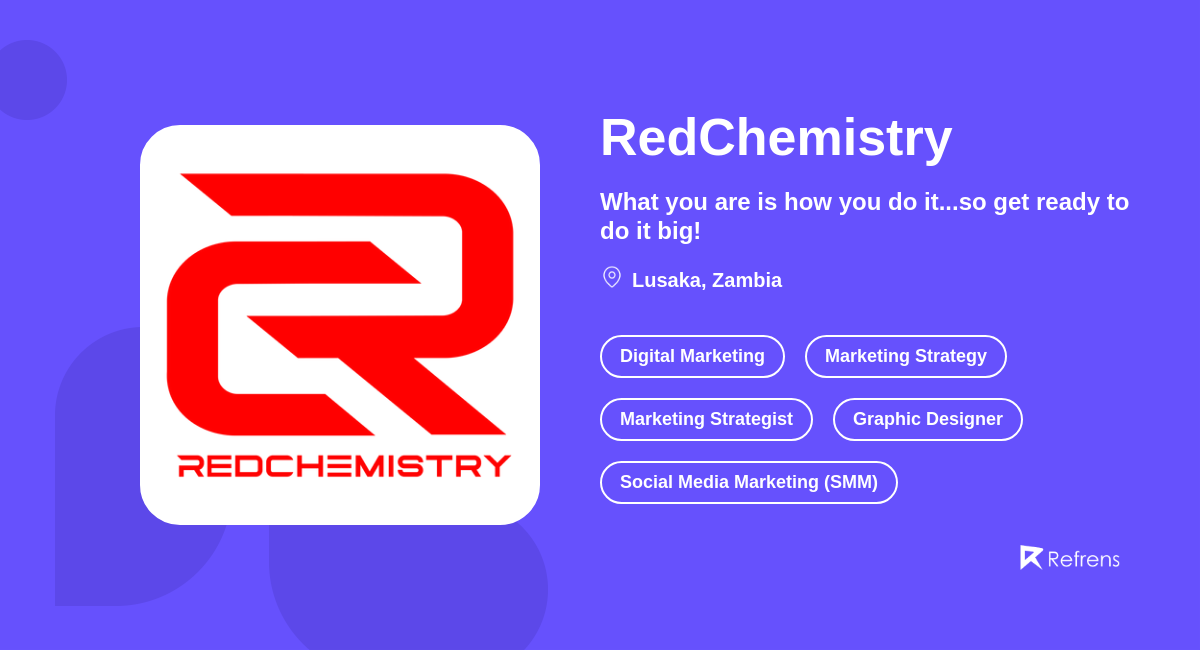 REDCHEMISTRY

RedChemistry

What you are is how you do it...so get ready to do it big!

Lusaka, Zambia

Digital Marketing

Marketing Strategy

Marketing Strategist

Graphic Designer

Social Media Marketing (SMM)

Refrens